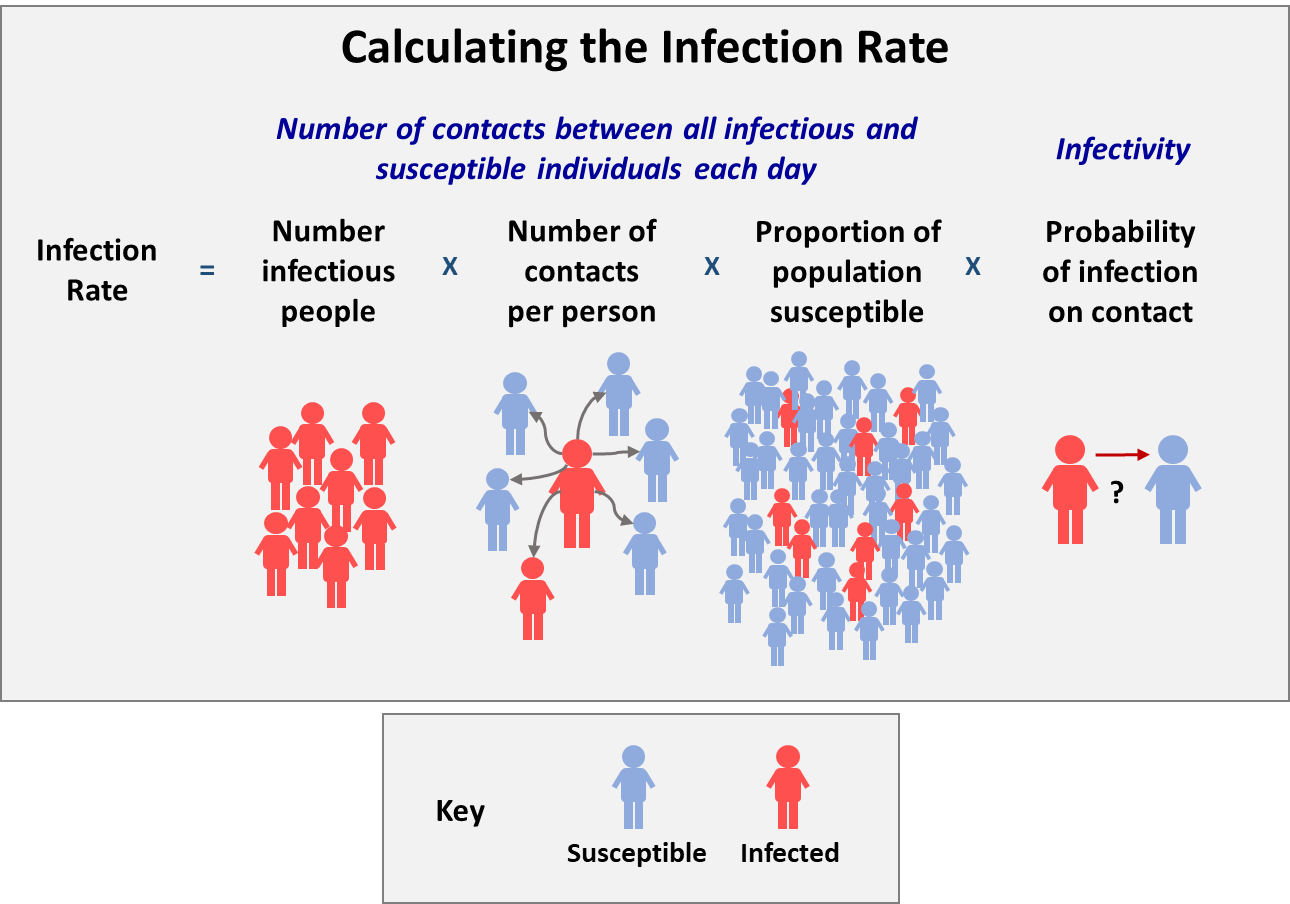 Calculating the Infection Rate

Number of contacts between all infectious and susceptible individuals each day

Infectivity

Infection Rate = Number infectious people x Number of contacts per person x Proportion of population susceptible x Probability of infection on contact

?

Key

Susceptible Infected